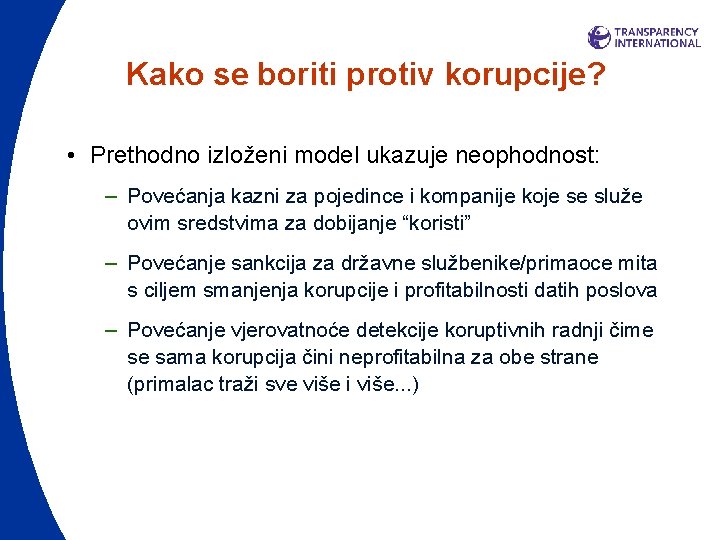 TRANSPARENCY INTERNATIONAL

Kako se boriti protiv korupcije?

• Prethodno izloženi model ukazuje neophodnost:

– Povećanja kazni za pojedince i kompanije koje se služe ovim sredstvima za dobijanje “koristi”

– Povećanje sankcija za državne službenike/primaoce mita s ciljem smanjenja korupcije i profitabilnosti datih poslova

– Povećanje vjerovatnoće detekcije koruptivnih radnji čime se sama korupcija čini neprofitabilna za obe strane (primalac traži sve više i više...)